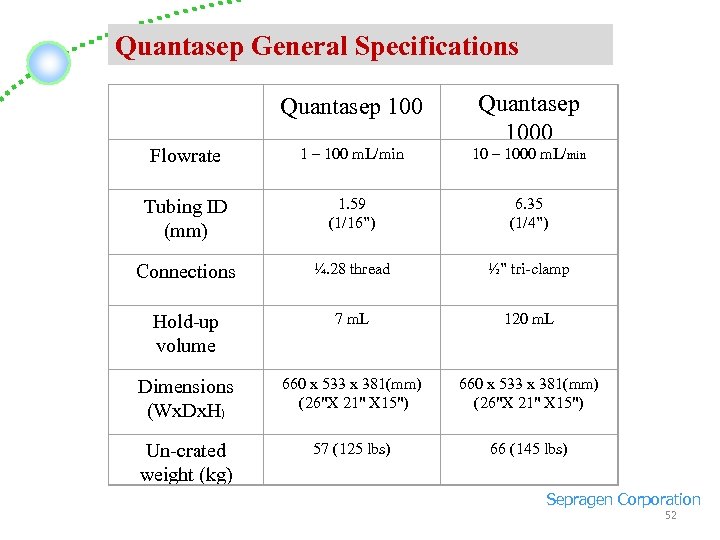 Quantasep General Specifications

| | Quantasep 100 | Quantasep 1000 |
|---|---|---|
| Flowrate | 1 – 100 mL/min | 10 – 1000 mL/min |
| Tubing ID (mm) | 1.59 (1/16") | 6.35 (1/4") |
| Connections | ¼.28 thread | ½" tri-clamp |
| Hold-up volume | 7 mL | 120 mL |
| Dimensions (WxDxH) | 660 x 533 x 381(mm) (26"X 21" X15") | 660 x 533 x 381(mm) (26"X 21" X15") |
| Un-crated weight (kg) | 57 (125 lbs) | 66 (145 lbs) |

Sepragen Corporation
52